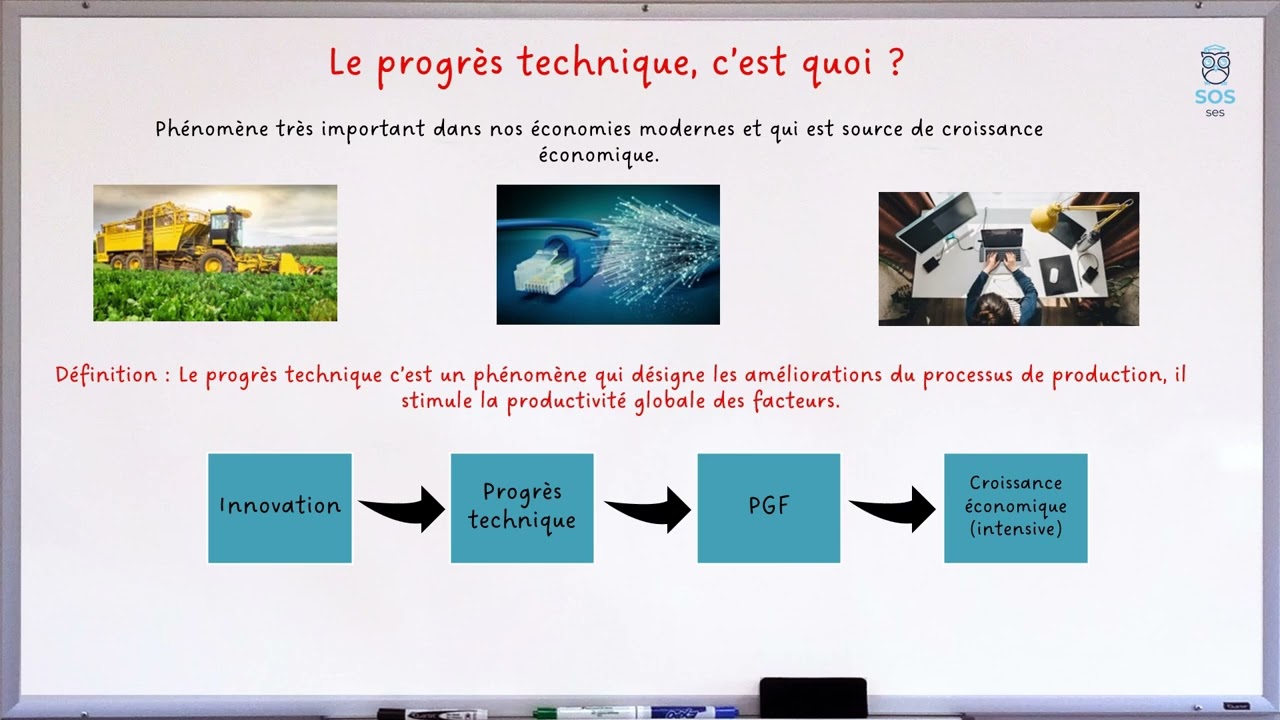 Le progrès technique, c'est quoi ?

SOS ses

Phénomène très important dans nos économies modernes et qui est source de croissance économique.

Définition : Le progrès technique c'est un phénomène qui désigne les améliorations du processus de production, il stimule la productivité globale des facteurs.

Innovation

Progrès technique

PGF

Croissance économique (intensive)